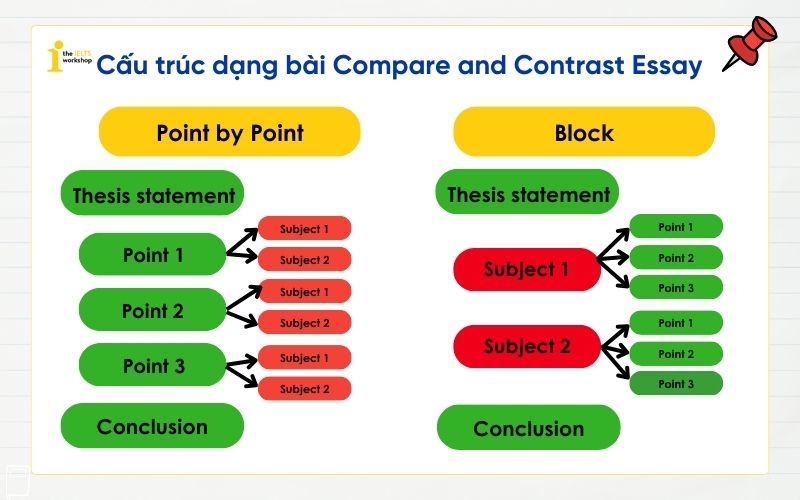 the IELTS workshop

Cấu trúc dạng bài Compare and Contrast Essay

Point by Point

Thesis statement

Point 1
Subject 1
Subject 2

Point 2
Subject 1
Subject 2

Point 3
Subject 1
Subject 2

Conclusion

Block

Thesis statement

Subject 1
Point 1
Point 2
Point 3

Subject 2
Point 1
Point 2
Point 3

Conclusion